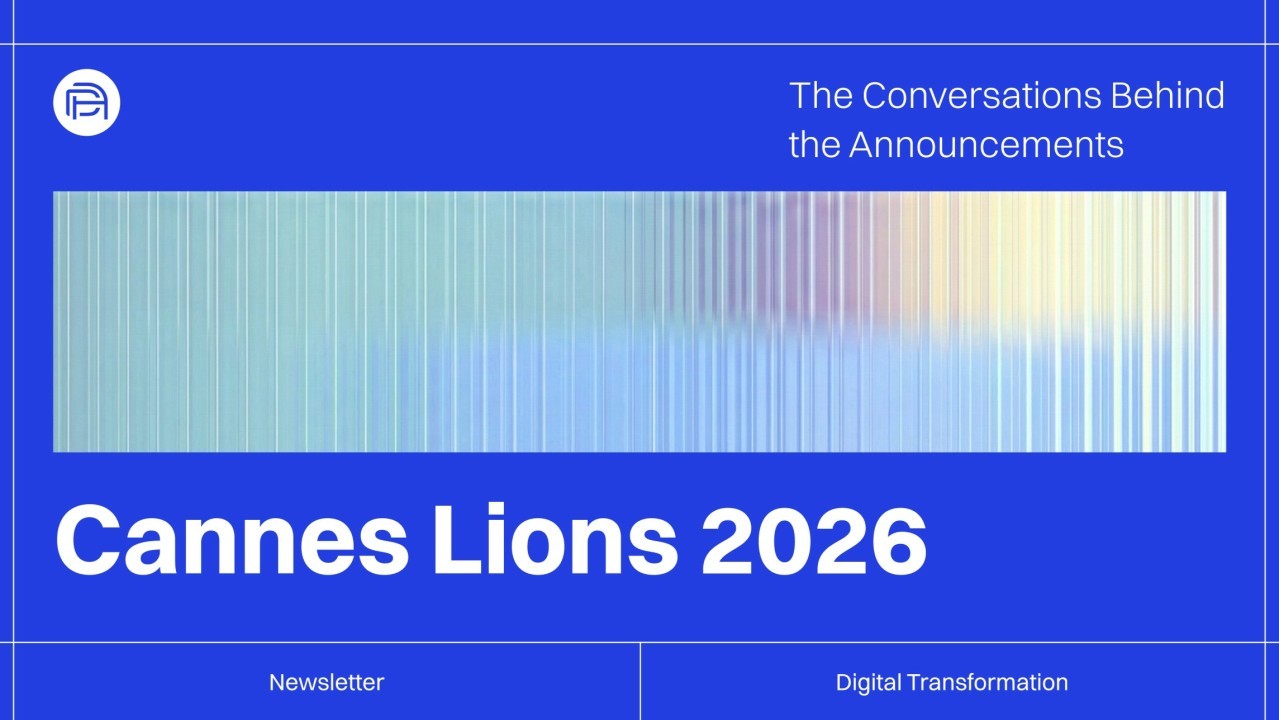 The Conversations Behind the Announcements

Cannes Lions 2026

Newsletter

Digital Transformation